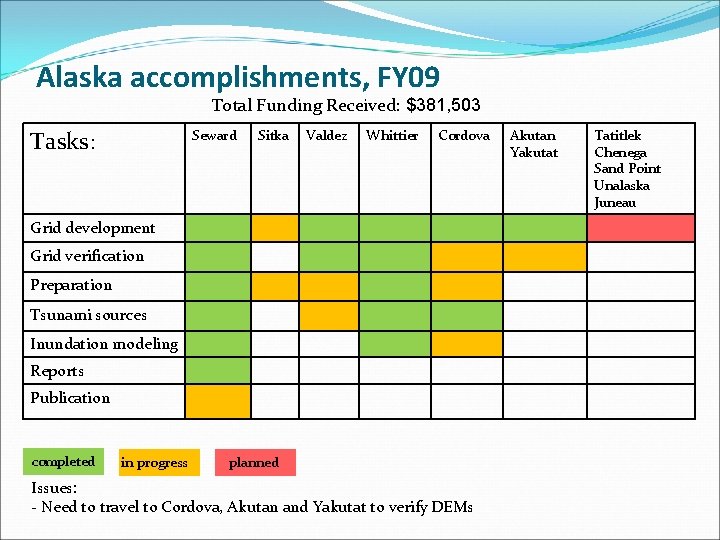 Alaska accomplishments, FY09

Total Funding Received: $381,503

| Tasks: | Seward | Sitka | Valdez | Whittier | Cordova | Akutan Yakutat | Tatitlek Chenega Sand Point Unalaska Juneau |
|---|---|---|---|---|---|---|---|
| Grid development | | | | | | | |
| Grid verification | | | | | | | |
| Preparation | | | | | | | |
| Tsunami sources | | | | | | | |
| Inundation modeling | | | | | | | |
| Reports | | | | | | | |
| Publication | | | | | | | |

completed in progress planned

Issues:
- Need to travel to Cordova, Akutan and Yakutat to verify DEMs